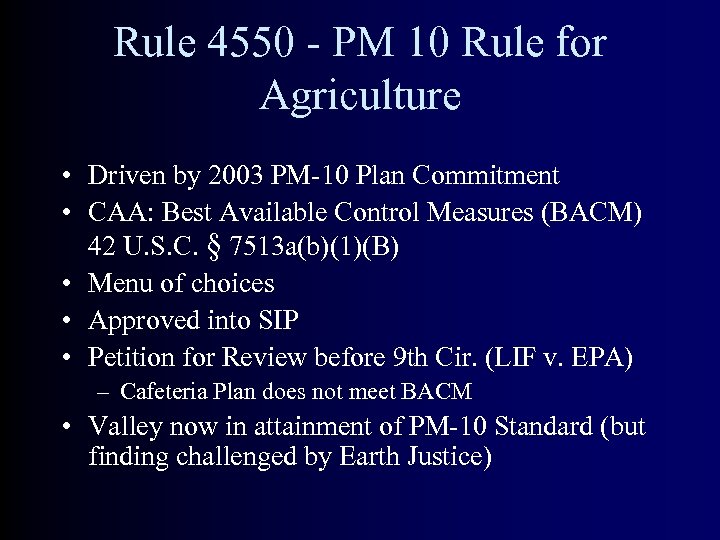 Rule 4550 - PM 10 Rule for Agriculture

• Driven by 2003 PM-10 Plan Commitment
• CAA: Best Available Control Measures (BACM) 42 U.S.C. § 7513a(b)(1)(B)
• Menu of choices
• Approved into SIP
• Petition for Review before 9th Cir. (LIF v. EPA)
– Cafeteria Plan does not meet BACM
• Valley now in attainment of PM-10 Standard (but finding challenged by Earth Justice)